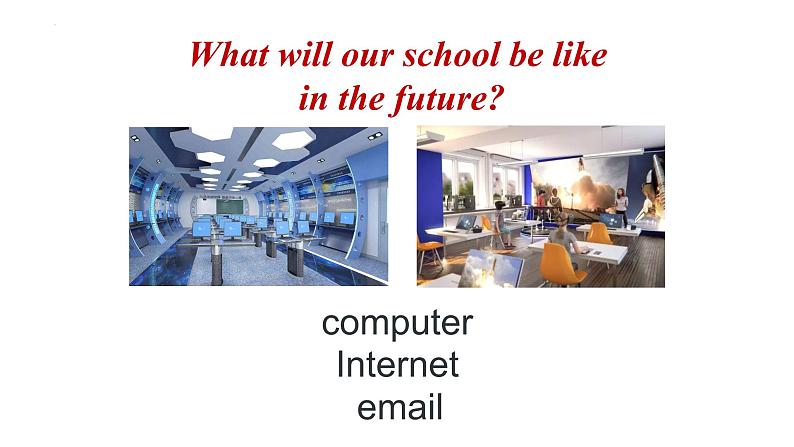 What will our school be like in the future?

computer
Internet
email